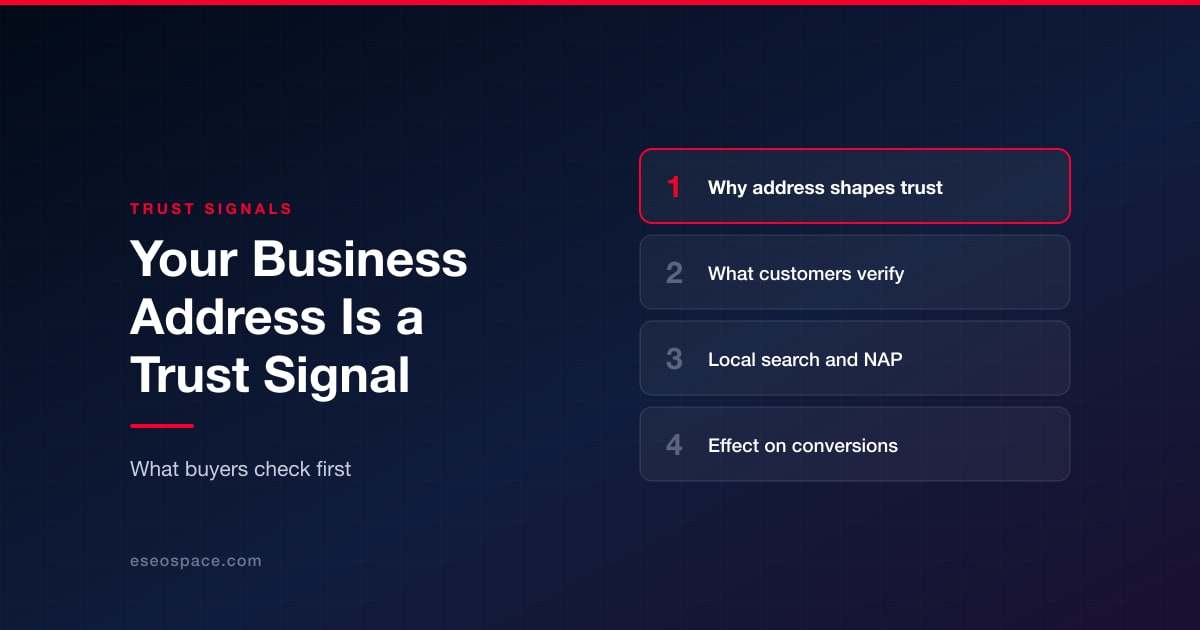 TRUST SIGNALS

Your Business Address Is a Trust Signal

What buyers check first

eseospace.com

1 Why address shapes trust

2 What customers verify

3 Local search and NAP

4 Effect on conversions